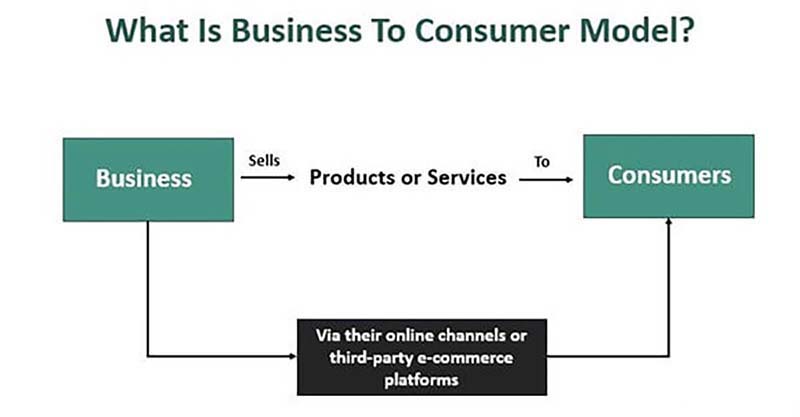 What Is Business To Consumer Model?

Business

Sells

Products or Services

To

Consumers

Via their online channels or third-party e-commerce platforms